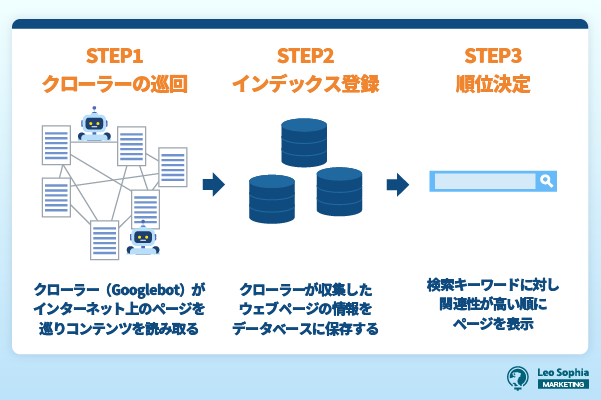 STEP1
クローラーの巡回

クローラー（Googlebot）がインターネット上のページを巡りコンテンツを読み取る

STEP2
インデックス登録

クローラーが収集したウェブページの情報をデータベースに保存する

STEP3
順位決定

検索キーワードに対し関連性が高い順にページを表示

Leo Sophia
MARKETING